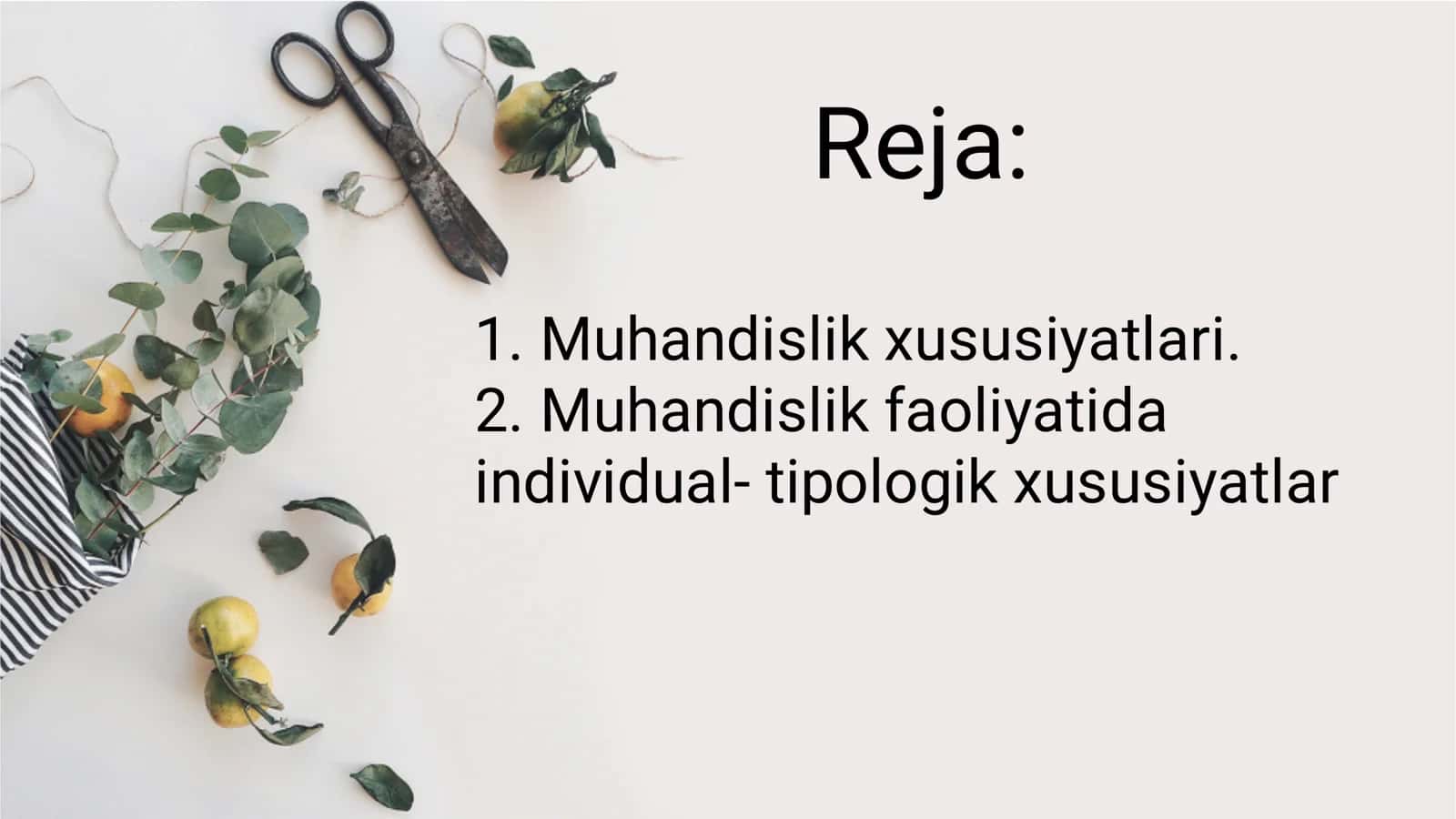 Reja:

1. Muhandislik xususiyatlari.
2. Muhandislik faoliyatida individual- tipologik xususiyatlar